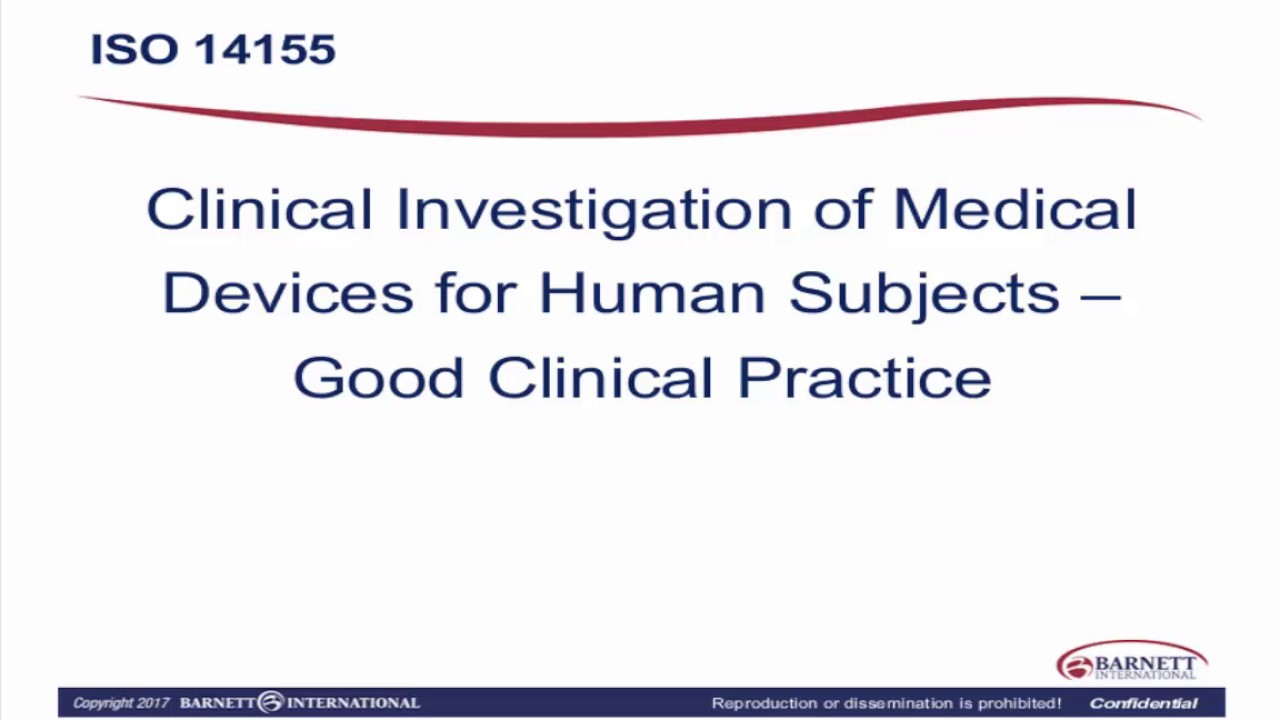 ISO 14155

Clinical Investigation of Medical Devices for Human Subjects – Good Clinical Practice

BARNETT INTERNATIONAL

Copyright 2017 BARNETT INTERNATIONAL Reproduction or dissemination is prohibited! Confidential